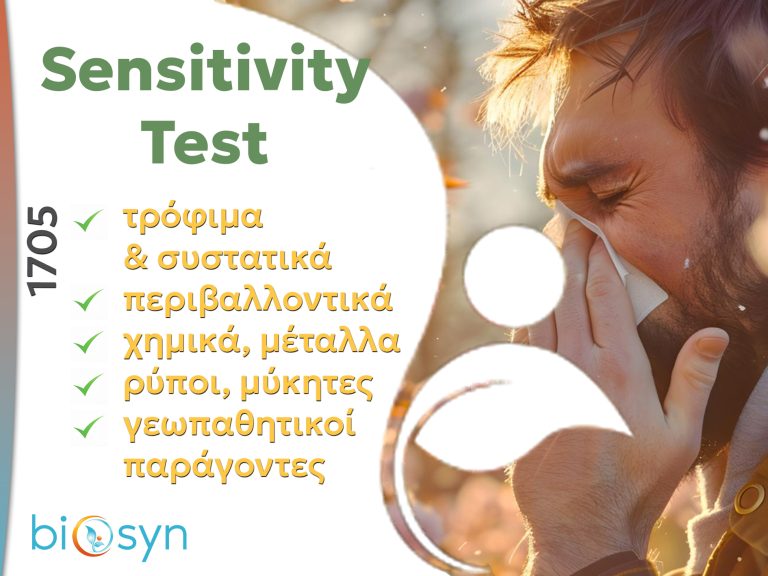 Sensitivity Test

1705

✓ τρόφιμα & συστατικά
✓ περιβαλλοντικά
✓ χημικά, μέταλλα
✓ ρύποι, μύκητες
✓ γεωπαθητικοί παράγοντες

biosyn